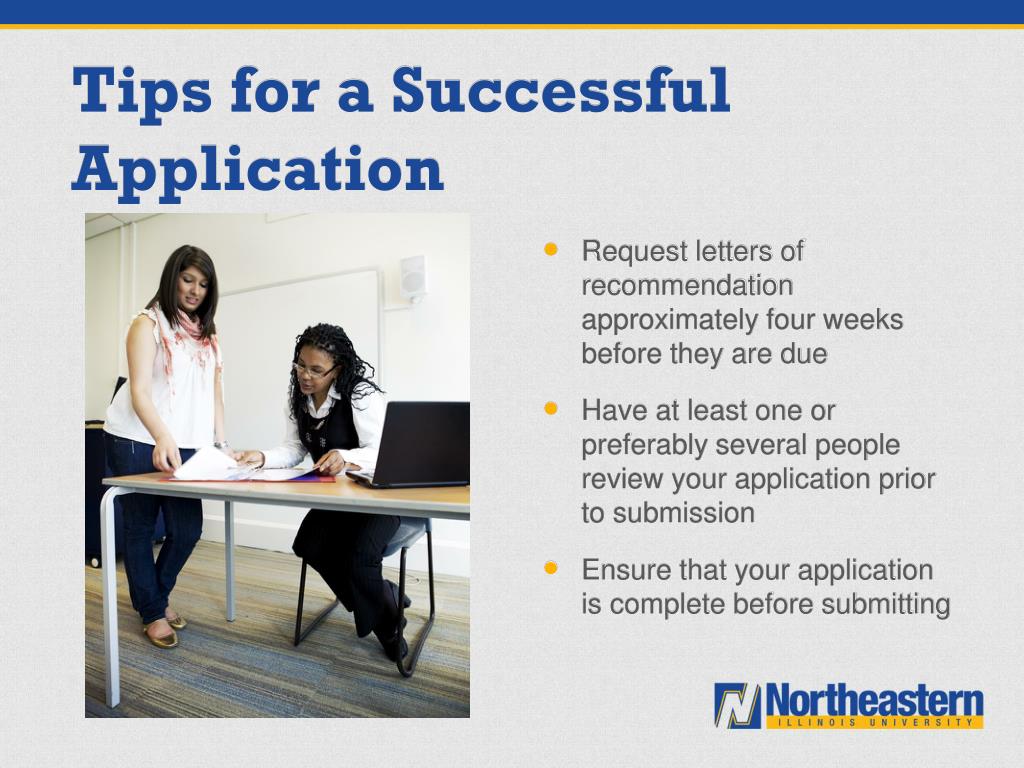 Tips for a Successful Application

- Request letters of recommendation approximately four weeks before they are due
- Have at least one or preferably several people review your application prior to submission
- Ensure that your application is complete before submitting

Northeastern
ILLINOIS UNIVERSITY